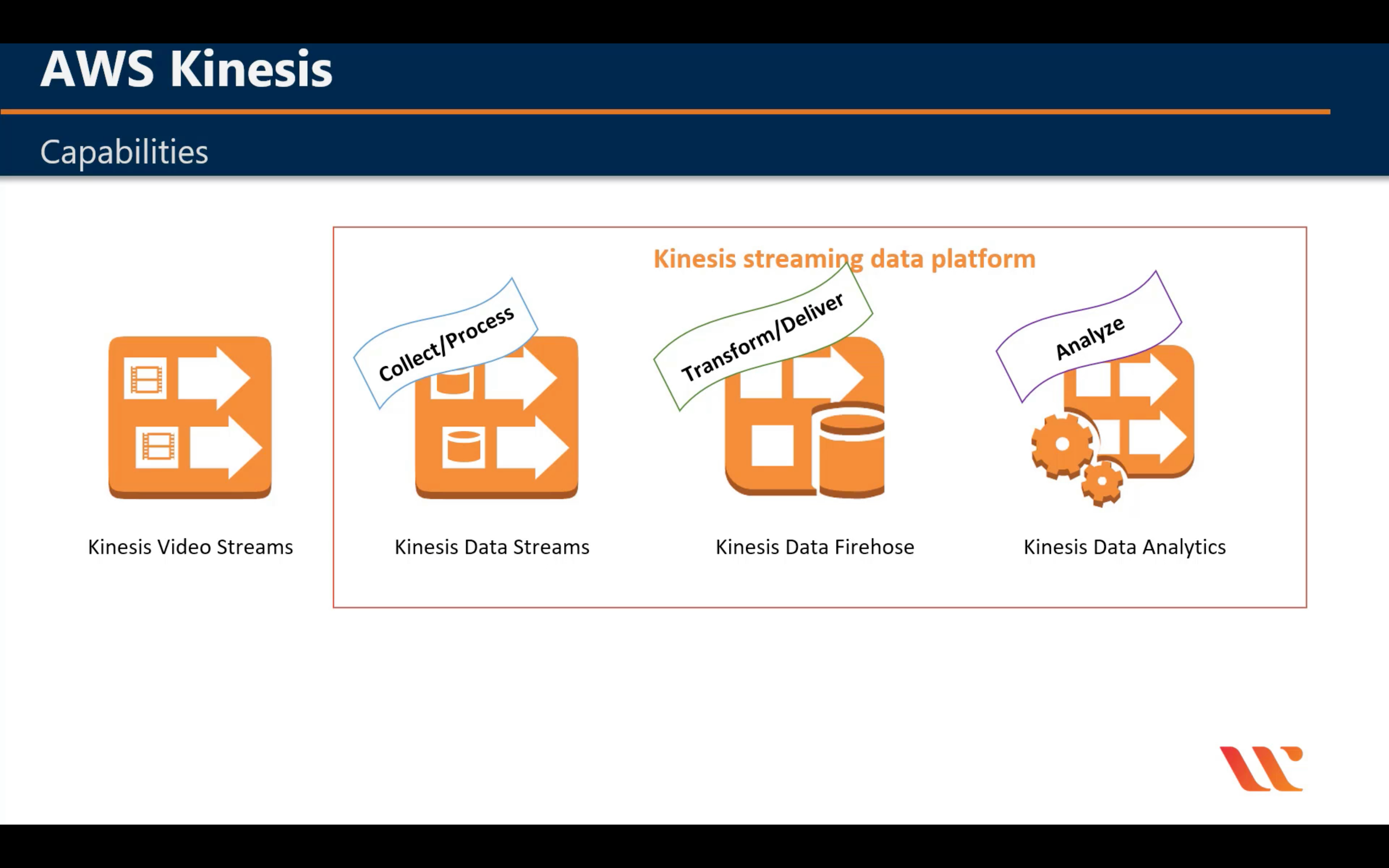 AWS Kinesis

Capabilities

Kinesis streaming data platform

Collect/Process

Transform/Deliver

Analyze

Kinesis Video Streams

Kinesis Data Streams

Kinesis Data Firehose

Kinesis Data Analytics